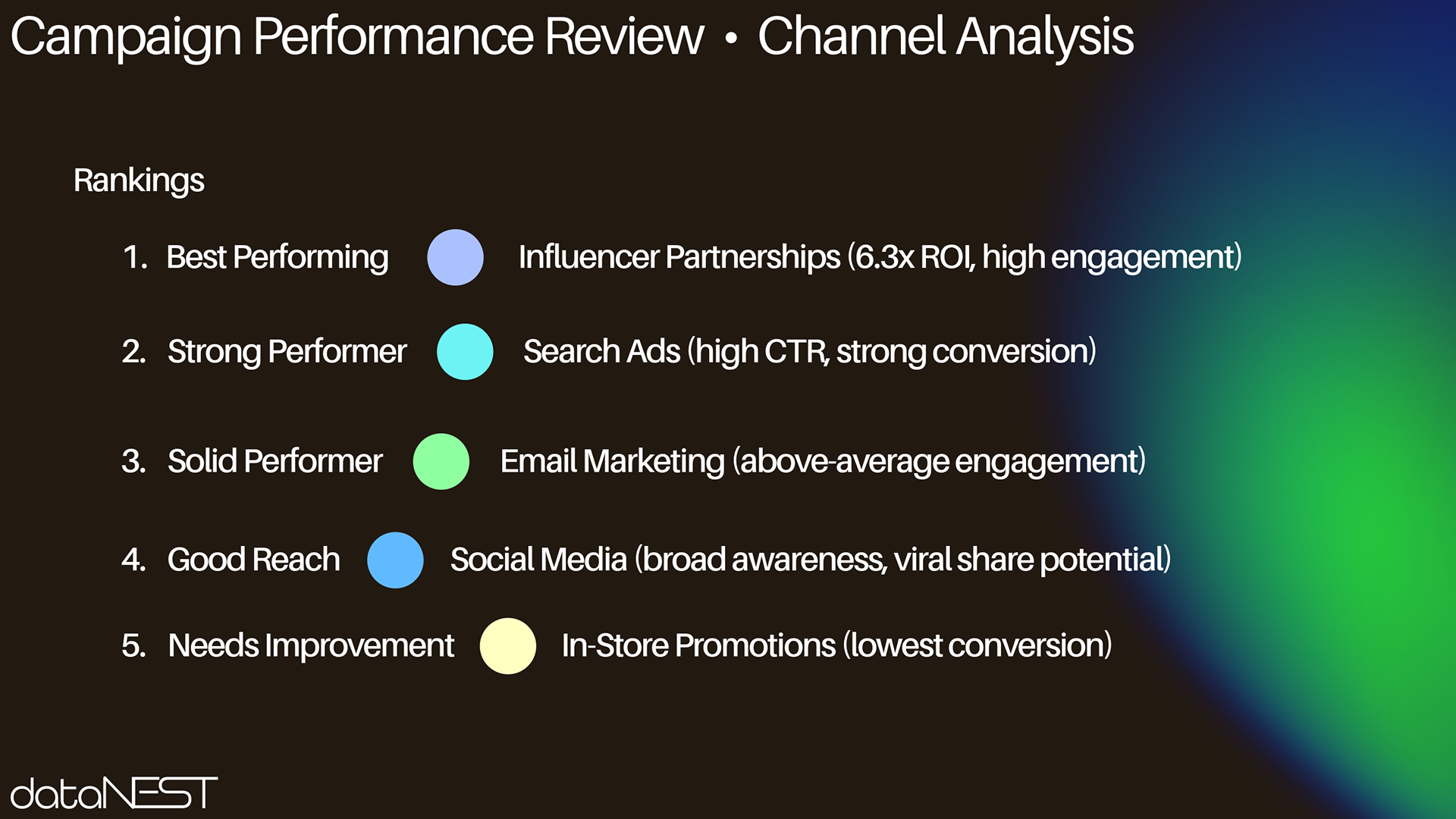 Campaign Performance Review • Channel Analysis

Rankings

1. Best Performing Influencer Partnerships (6.3x ROI, high engagement)

2. Strong Performer Search Ads (high CTR, strong conversion)

3. Solid Performer Email Marketing (above-average engagement)

4. Good Reach Social Media (broad awareness, viral share potential)

5. Needs Improvement In-Store Promotions (lowest conversion)

dataNEST